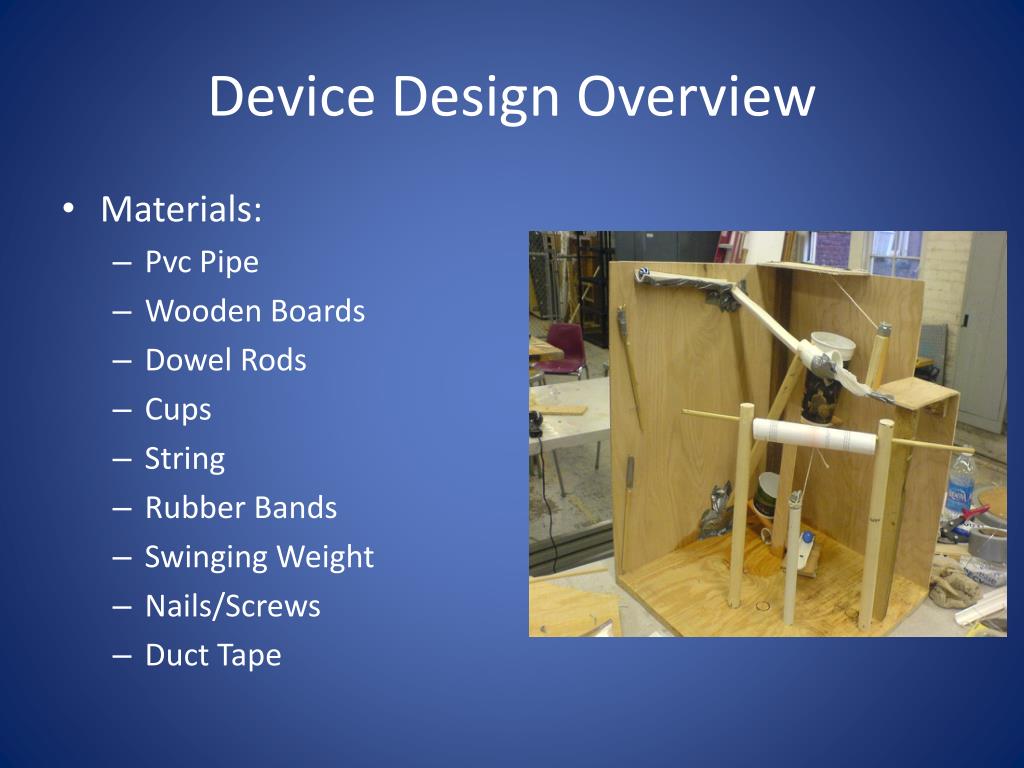 Device Design Overview

• Materials:
– Pvc Pipe
– Wooden Boards
– Dowel Rods
– Cups
– String
– Rubber Bands
– Swinging Weight
– Nails/Screws
– Duct Tape